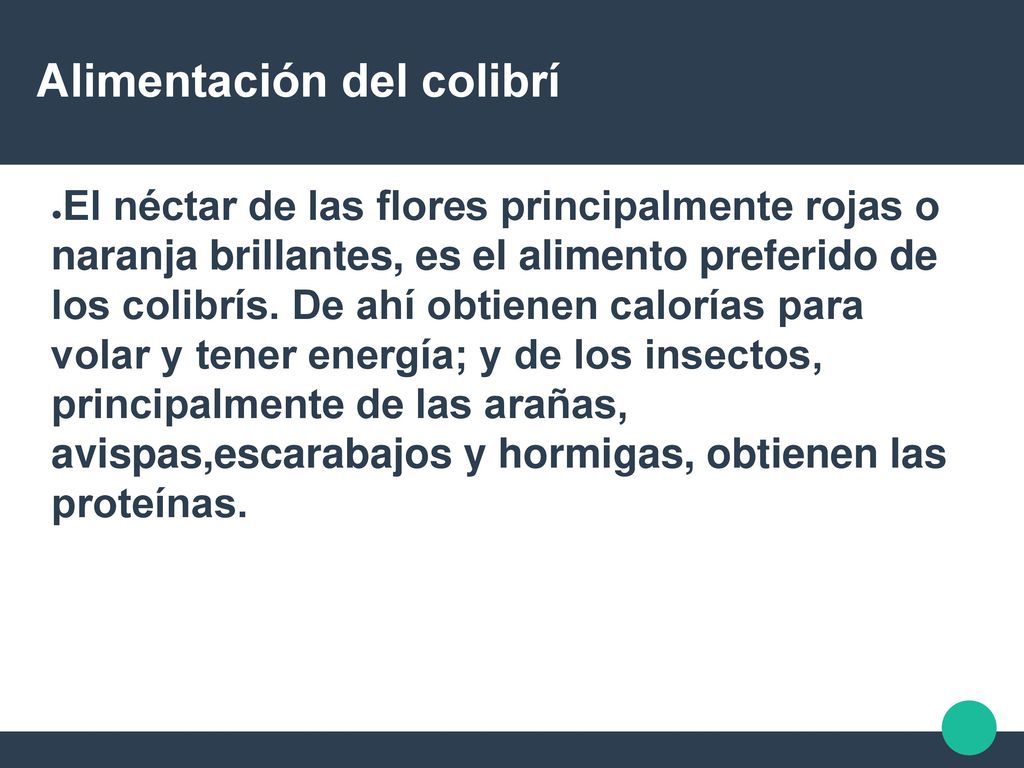 Alimentación del colibrí

●El néctar de las flores principalmente rojas o naranja brillantes, es el alimento preferido de los colibrís. De ahí obtienen calorías para volar y tener energía; y de los insectos, principalmente de las arañas, avispas,escarabajos y hormigas, obtienen las proteínas.